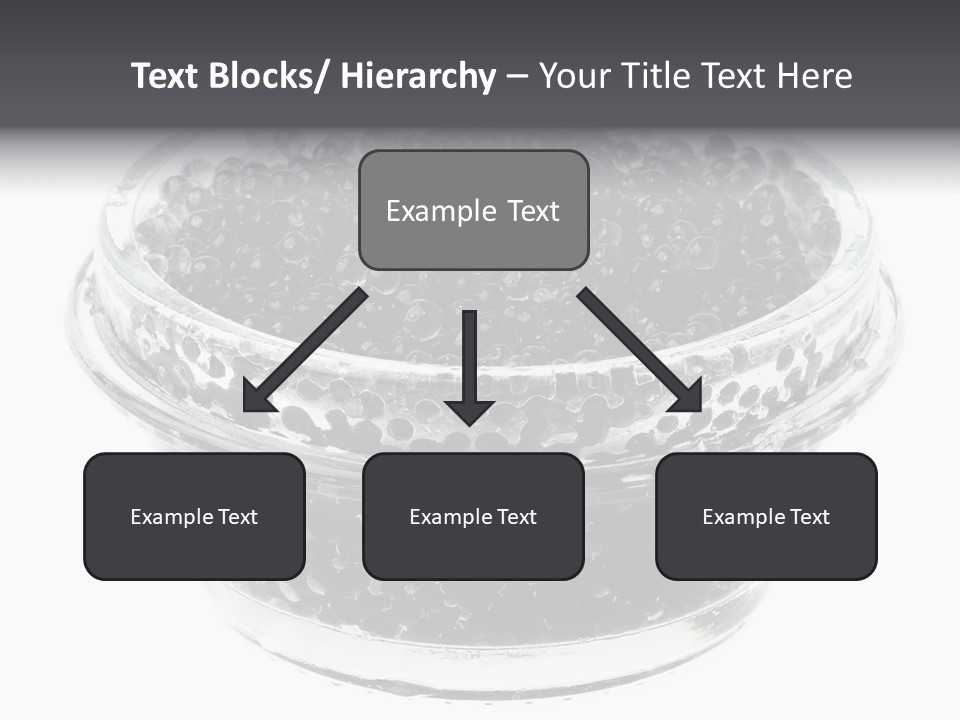 Text Blocks/ Hierarchy – Your Title Text Here

Example Text

Example Text

Example Text

Example Text